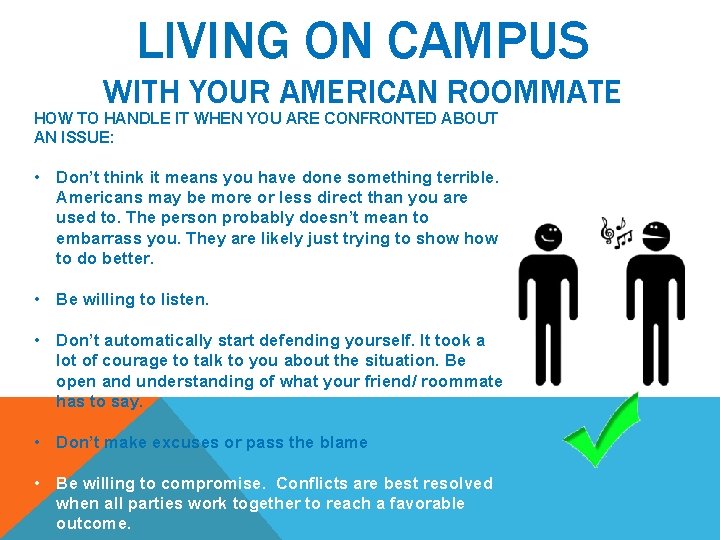 LIVING ON CAMPUS
WITH YOUR AMERICAN ROOMMATE

HOW TO HANDLE IT WHEN YOU ARE CONFRONTED ABOUT AN ISSUE:

• Don't think it means you have done something terrible. Americans may be more or less direct than you are used to. The person probably doesn't mean to embarrass you. They are likely just trying to show how to do better.

• Be willing to listen.

• Don't automatically start defending yourself. It took a lot of courage to talk to you about the situation. Be open and understanding of what your friend/ roommate has to say.

• Don't make excuses or pass the blame

• Be willing to compromise. Conflicts are best resolved when all parties work together to reach a favorable outcome.